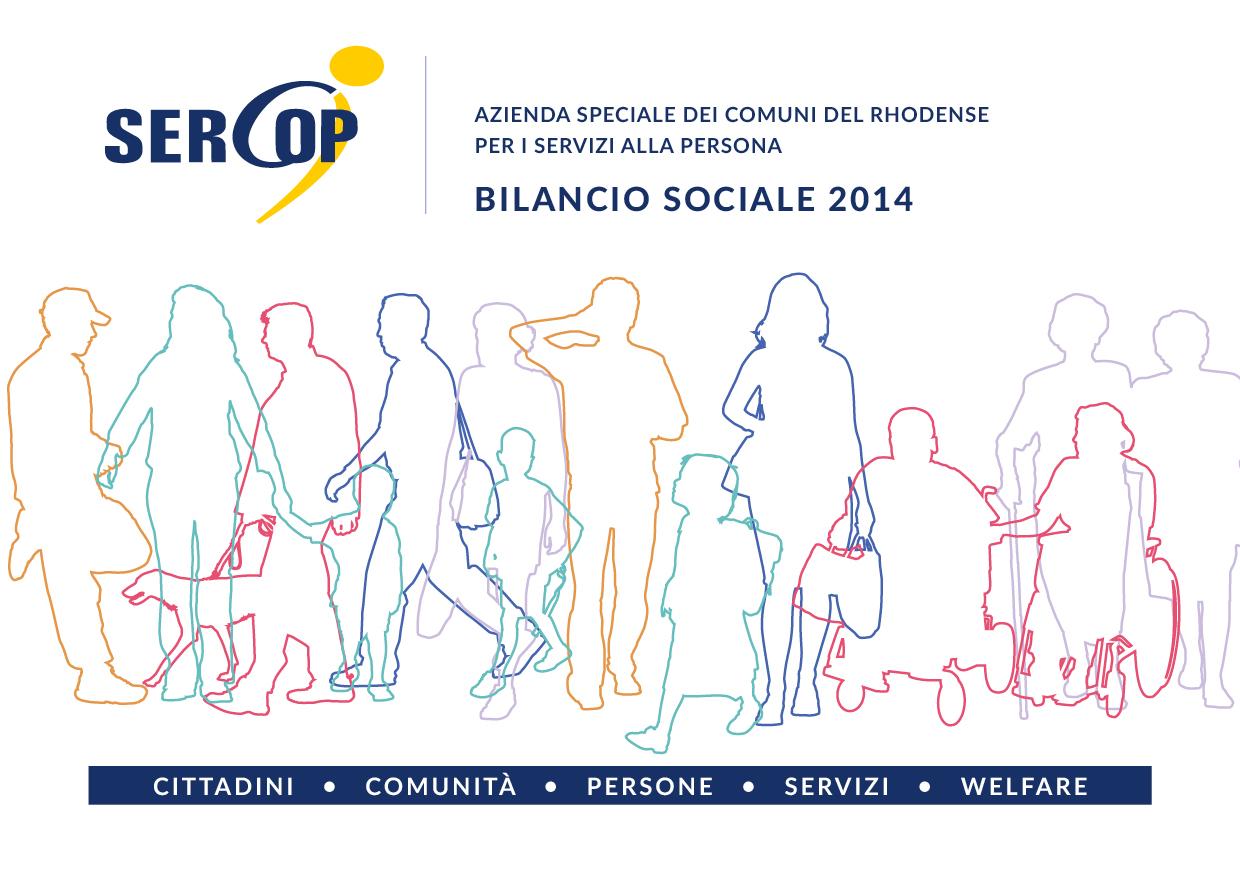 SERCOP

AZIENDA SPECIALE DEI COMUNI DEL RHODENSE
PER I SERVIZI ALLA PERSONA

BILANCIO SOCIALE 2014

CITTADINI • COMUNITÀ • PERSONE • SERVIZI • WELFARE